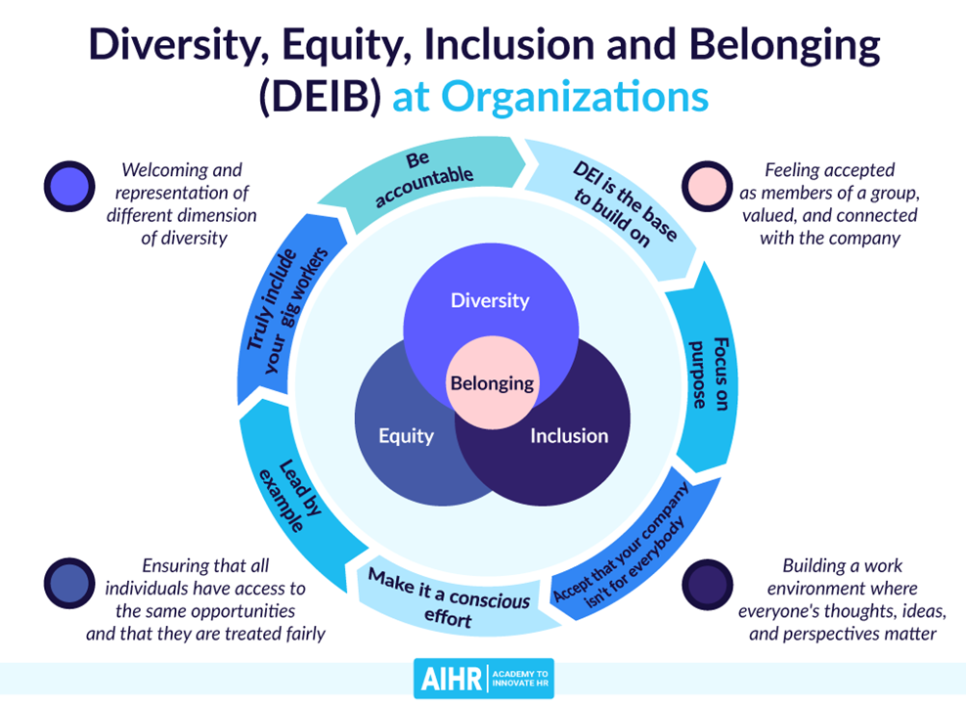 Diversity, Equity, Inclusion and Belonging (DEIB) at Organizations

Welcoming and representation of different dimension of diversity

Feeling accepted as members of a group, valued, and connected with the company

Be accountable

DEI is the base to build on

Focus on purpose

Accept that your company isn't for everybody

Make it a conscious effort

Lead by example

Truly include your gig workers

Diversity

Belonging

Equity

Inclusion

Ensuring that all individuals have access to the same opportunities and that they are treated fairly

Building a work environment where everyone's thoughts, ideas, and perspectives matter

AIHR ACADEMY TO INNOVATE HR